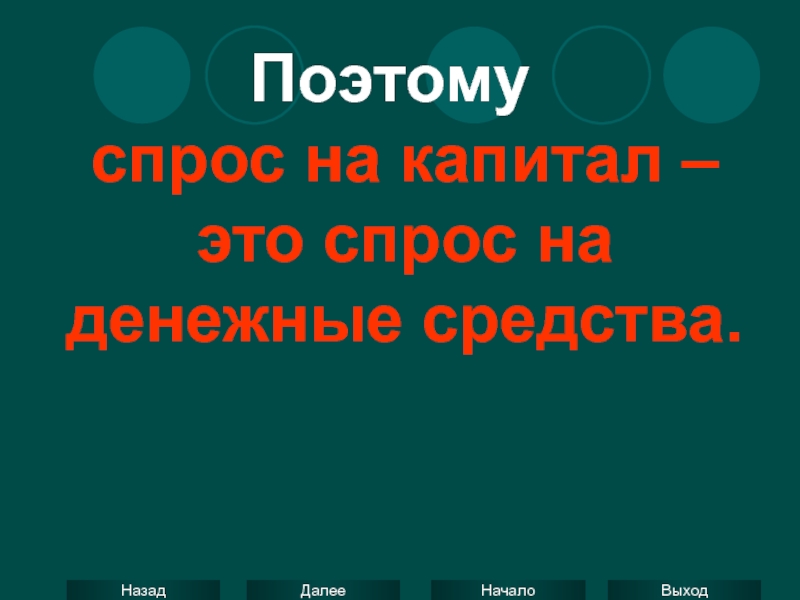 Поэтому

спрос на капитал – это спрос на денежные средства.

Назад Далее Начало Выход